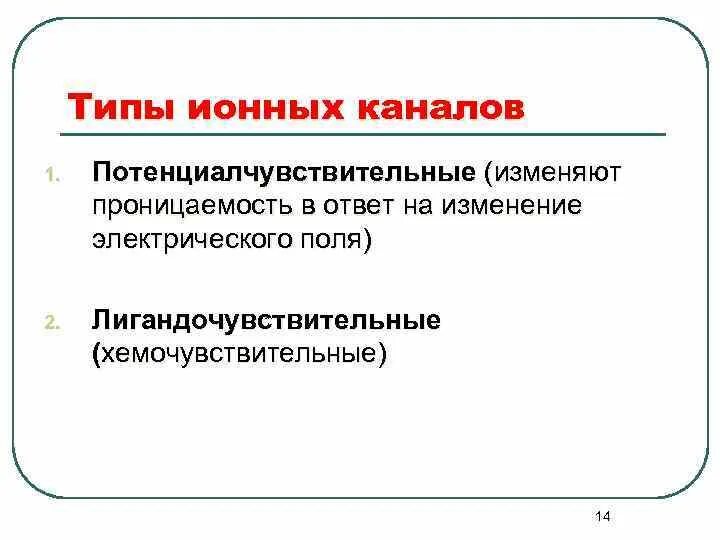 Типы ионных каналов

1. Потенциалчувствительные (изменяют проницаемость в ответ на изменение электрического поля)

2. Лигандочувствительные (хемочувствительные)

14